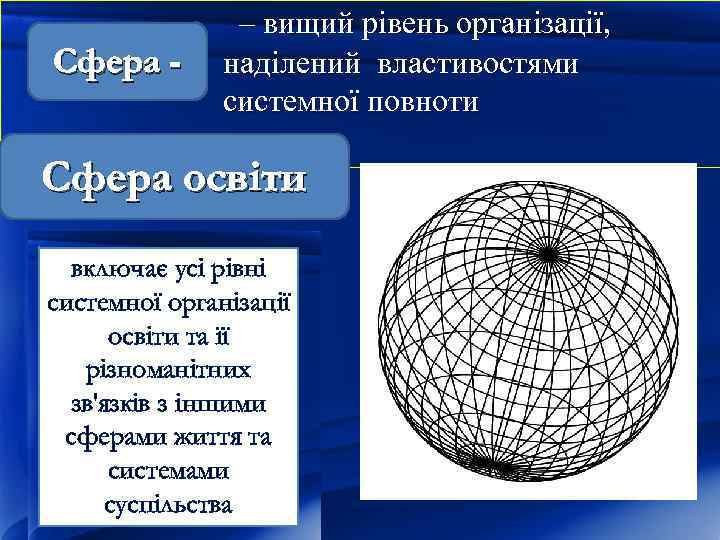 Сфера -

– вищий рівень організації, наділений властивостями системної повноти

Сфера освіти

включає усі рівні системної організації освіти та її різноманітних зв'язків з іншими сферами життя та системами суспільства